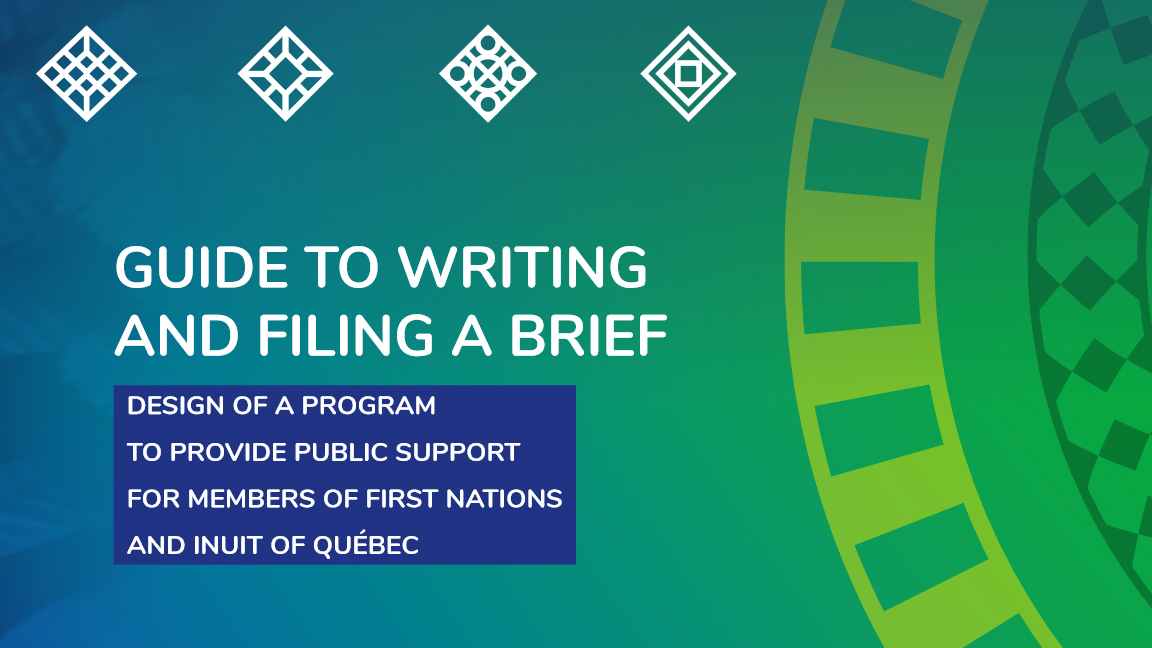 GUIDE TO WRITING AND FILING A BRIEF

DESIGN OF A PROGRAM TO PROVIDE PUBLIC SUPPORT FOR MEMBERS OF FIRST NATIONS AND INUIT OF QUÉBEC